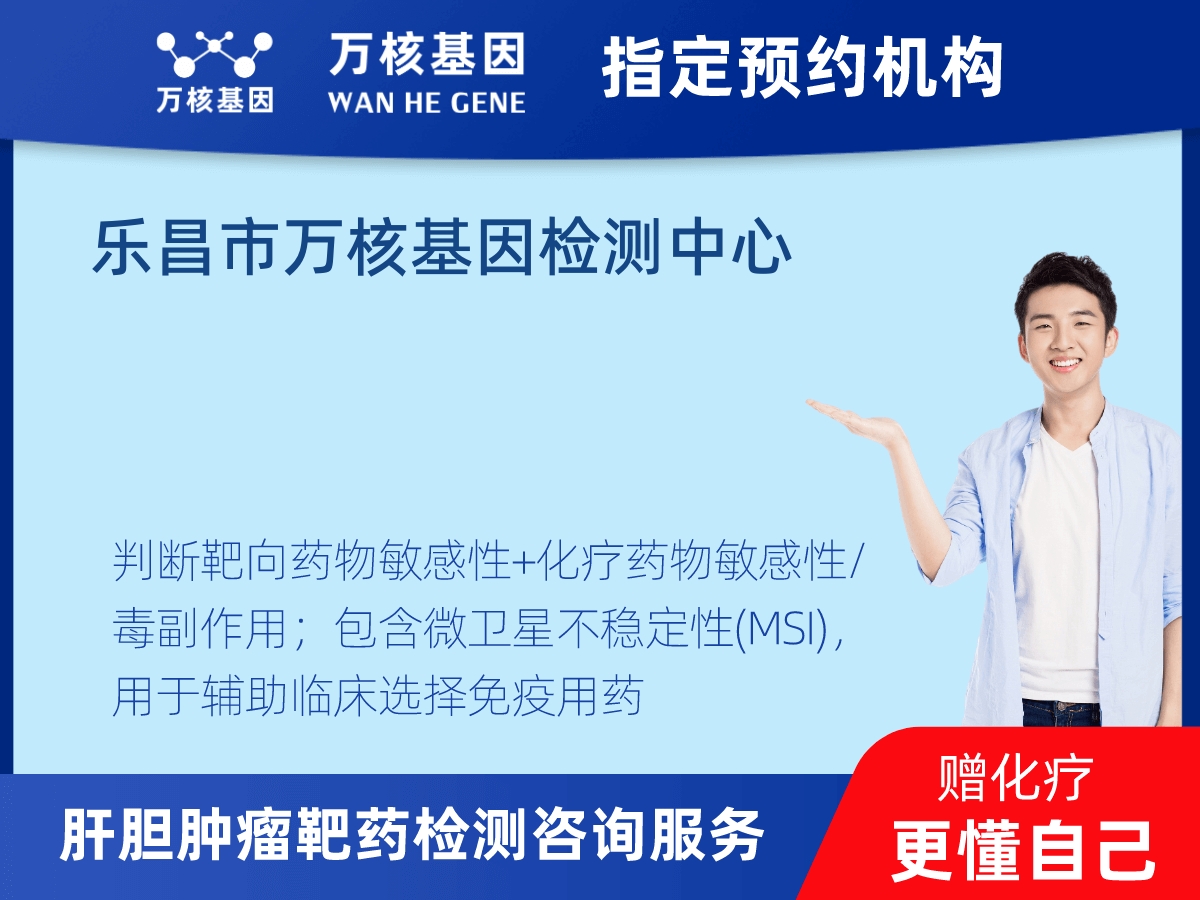 万核基因

万核基因
WAN HE GENE

指定预约机构

乐昌市万核基因检测中心

判断靶向药物敏感性+化疗药物敏感性/毒副作用；包含微卫星不稳定性(MSI)，用于辅助临床选择免疫用药

肝胆肿瘤靶药检测咨询服务

赠化疗
更懂自己